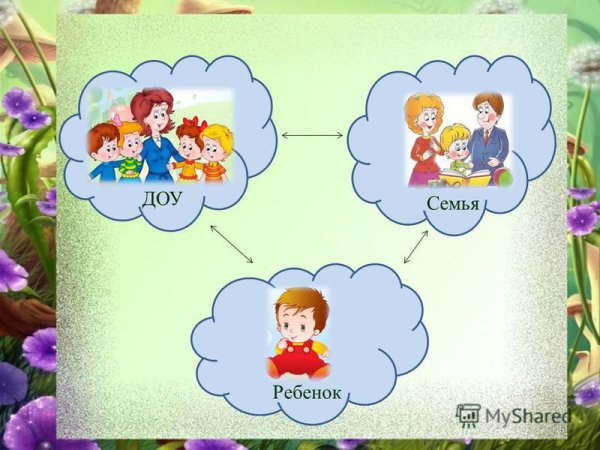 ДОУ

Семья

Ребенок

MyShared